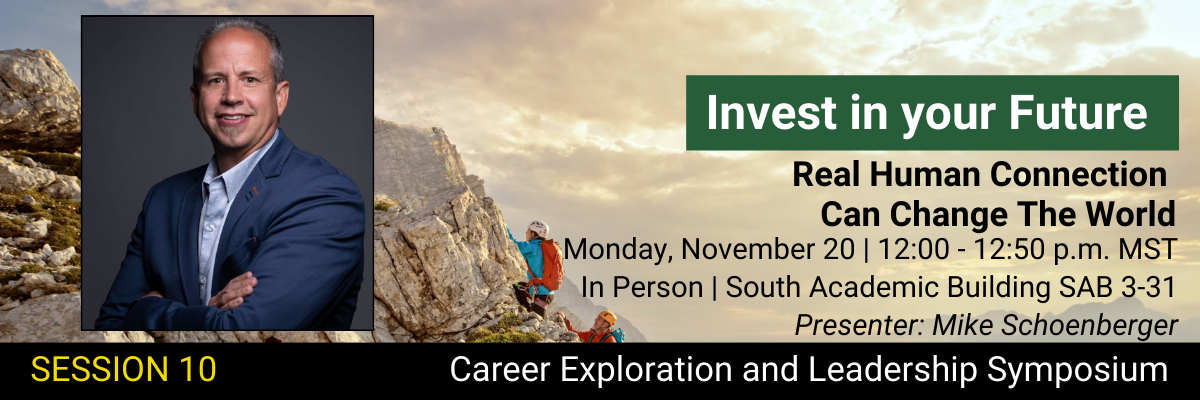 Invest in your Future

Real Human Connection Can Change The World

Monday, November 20 | 12:00 - 12:50 p.m. MST

In Person | South Academic Building SAB 3-31

Presenter: Mike Schoenberger

SESSION 10

Career Exploration and Leadership Symposium